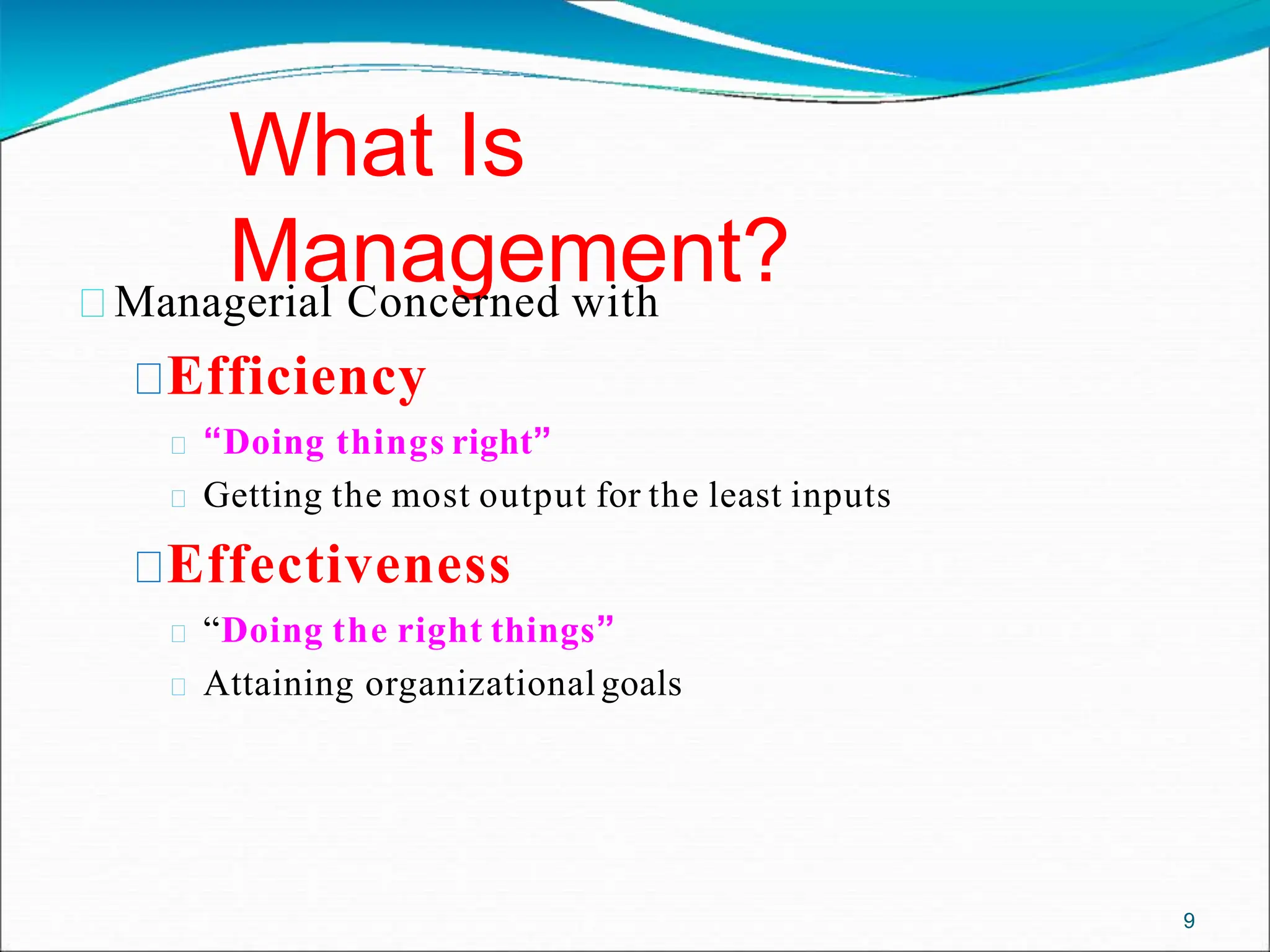 What Is Management?

Managerial Concerned with

Efficiency

“Doing things right”

Getting the most output for the least inputs

Effectiveness

“Doing the right things”

Attaining organizational goals

9